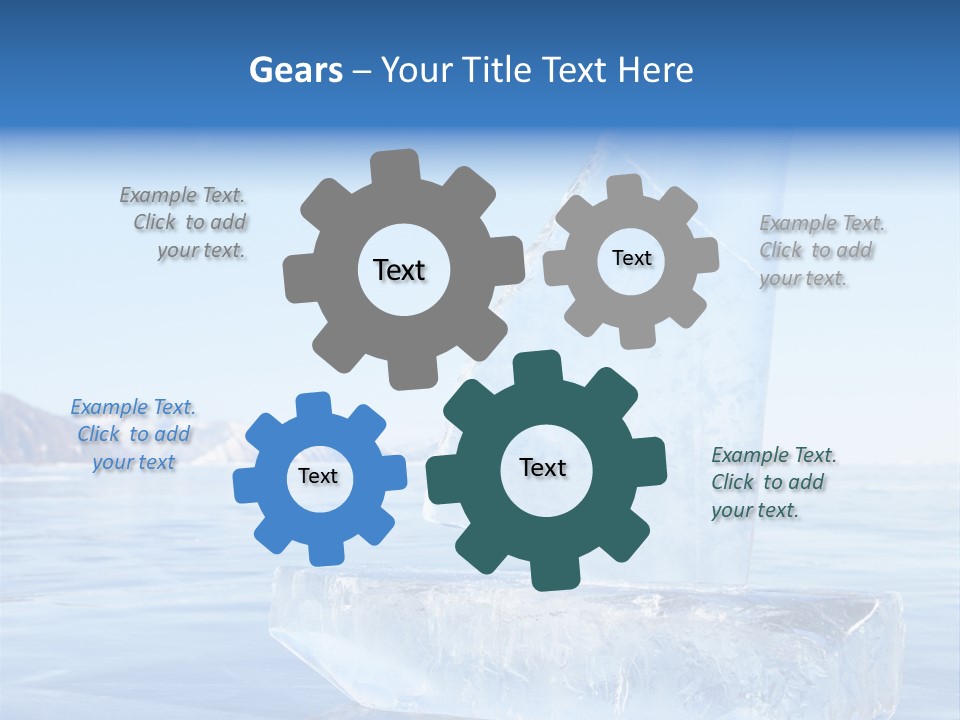 Gears – Your Title Text Here

Example Text. Click to add your text.

Text

Text

Example Text. Click to add your text.

Example Text. Click to add your text

Text

Text

Example Text. Click to add your text.